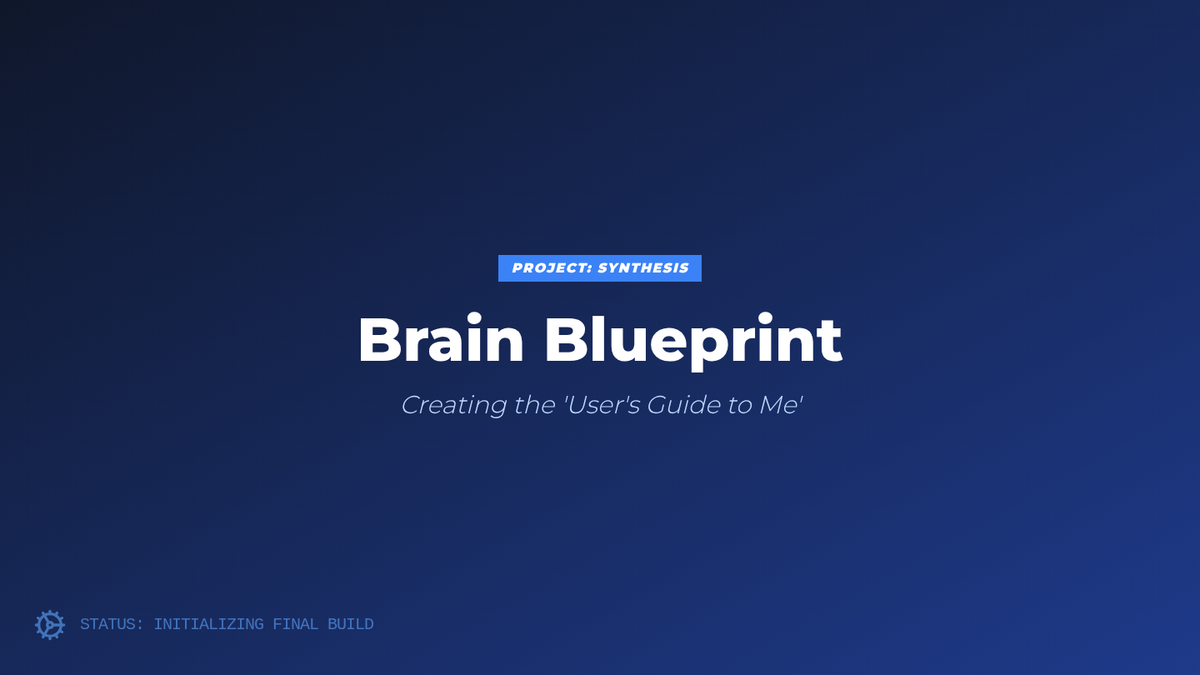 PROJECT: SYNTHESIS

Brain Blueprint

Creating the 'User's Guide to Me'

STATUS: INITIALIZING FINAL BUILD